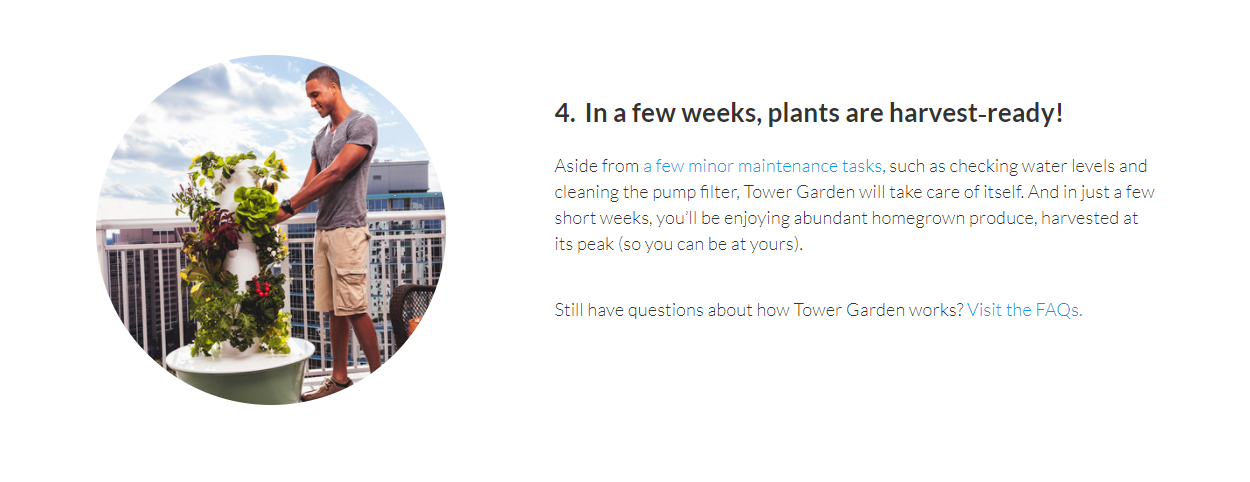 4. In a few weeks, plants are harvest-ready!

Aside from a few minor maintenance tasks, such as checking water levels and cleaning the pump filter, Tower Garden will take care of itself. And in just a few short weeks, you'll be enjoying abundant homegrown produce, harvested at its peak (so you can be at yours).

Still have questions about how Tower Garden works? Visit the FAQs.